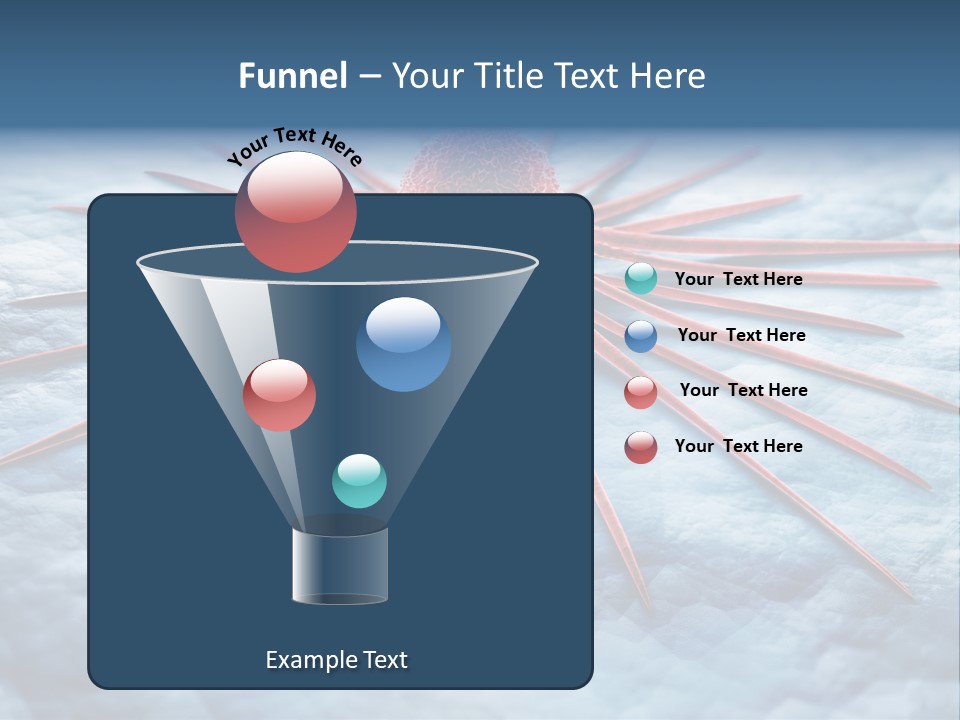 Funnel – Your Title Text Here

Your Text Here

Your Text Here

Your Text Here

Your Text Here

Your Text Here

Example Text